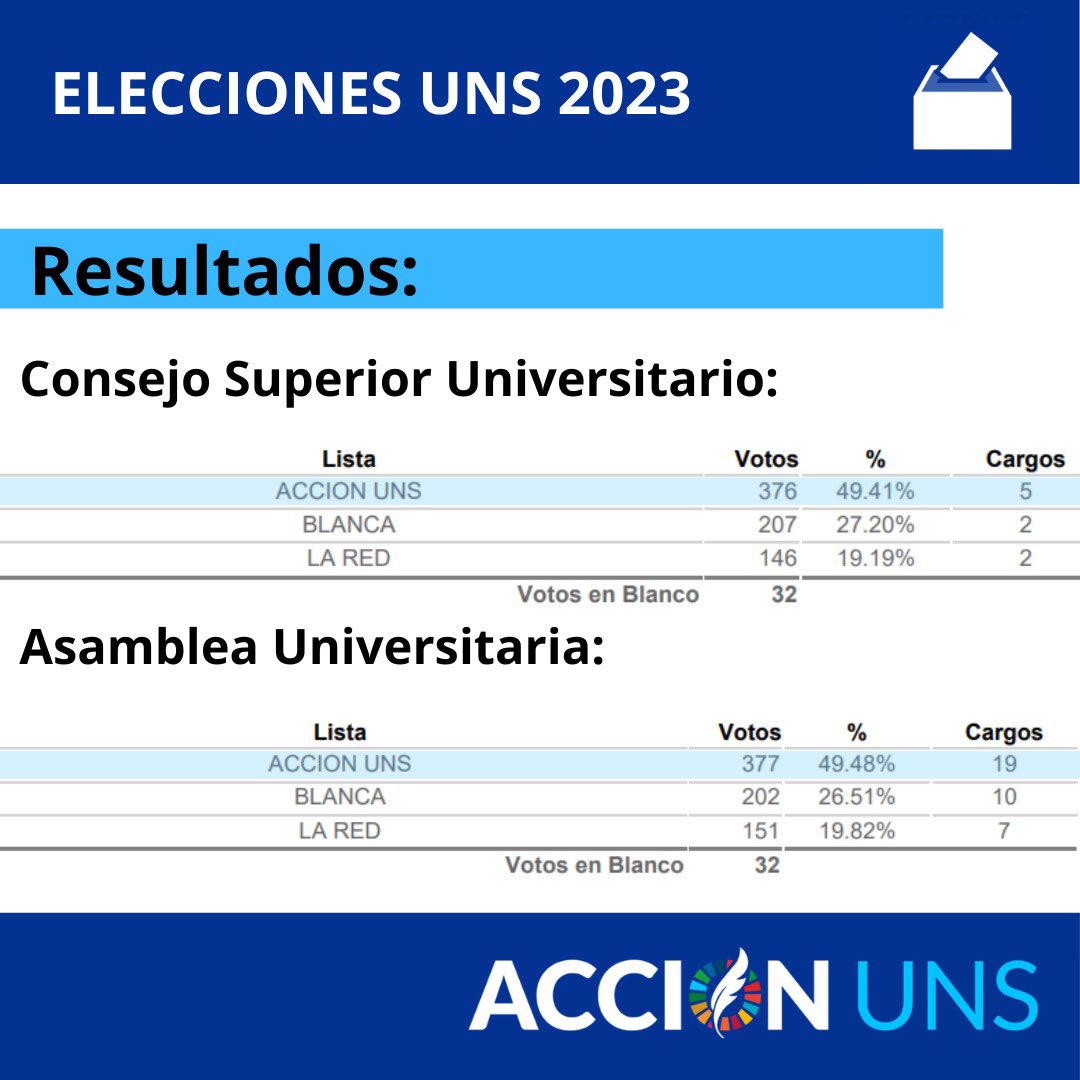 ELECCIONES UNS 2023

Resultados:

Consejo Superior Universitario:

| Lista | Votos | % | Cargos |
|---|---|---|---|
| ACCION UNS | 376 | 49.41% | 5 |
| BLANCA | 207 | 27.20% | 2 |
| LA RED | 146 | 19.19% | 2 |
| Votos en Blanco | 32 | | |

Asamblea Universitaria:

| Lista | Votos | % | Cargos |
|---|---|---|---|
| ACCION UNS | 377 | 49.48% | 19 |
| BLANCA | 202 | 26.51% | 10 |
| LA RED | 151 | 19.82% | 7 |
| Votos en Blanco | 32 | | |

ACCION UNS